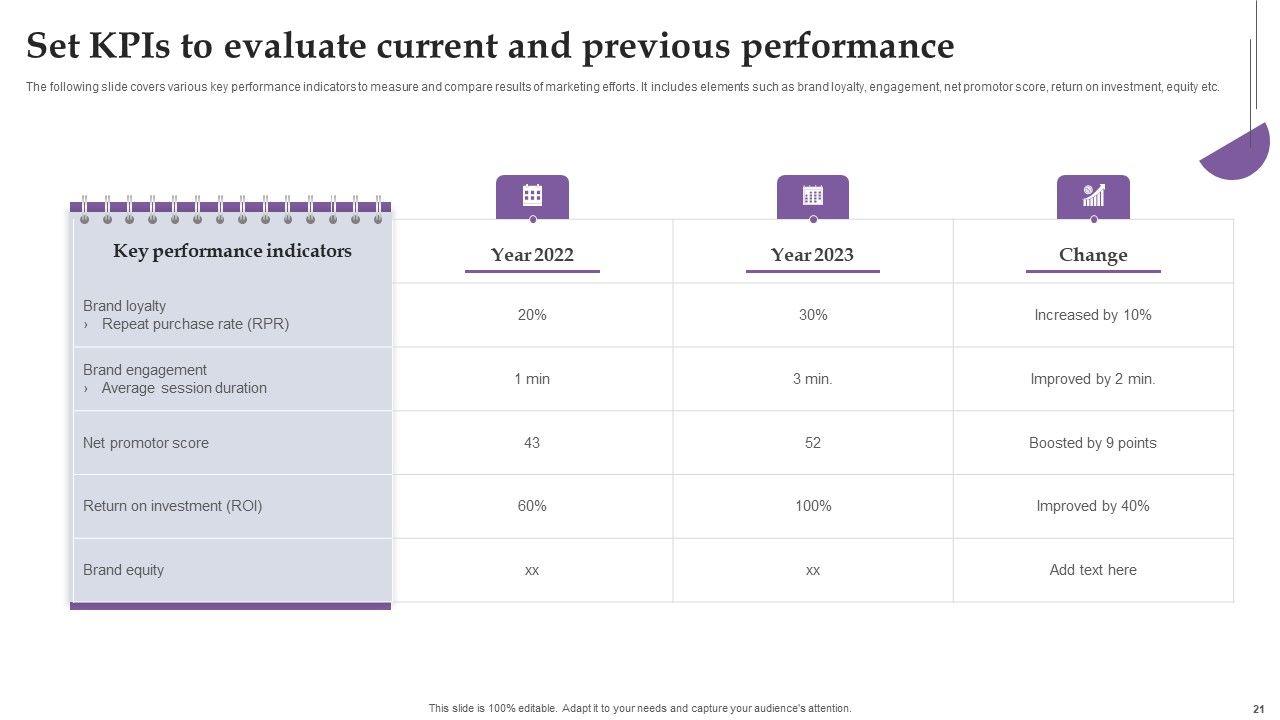 Set KPIs to evaluate current and previous performance

The following slide covers various key performance indicators to measure and compare results of marketing efforts. It includes elements such as brand loyalty, engagement, net promotor score, return on investment, equity etc.

| Key performance indicators | Year 2022 | Year 2023 | Change |
|---|---|---|---|
| Brand loyalty › Repeat purchase rate (RPR) | 20% | 30% | Increased by 10% |
| Brand engagement › Average session duration | 1 min | 3 min. | Improved by 2 min. |
| Net promotor score | 43 | 52 | Boosted by 9 points |
| Return on investment (ROI) | 60% | 100% | Improved by 40% |
| Brand equity | xx | xx | Add text here |

This slide is 100% editable. Adapt it to your needs and capture your audience's attention.

21